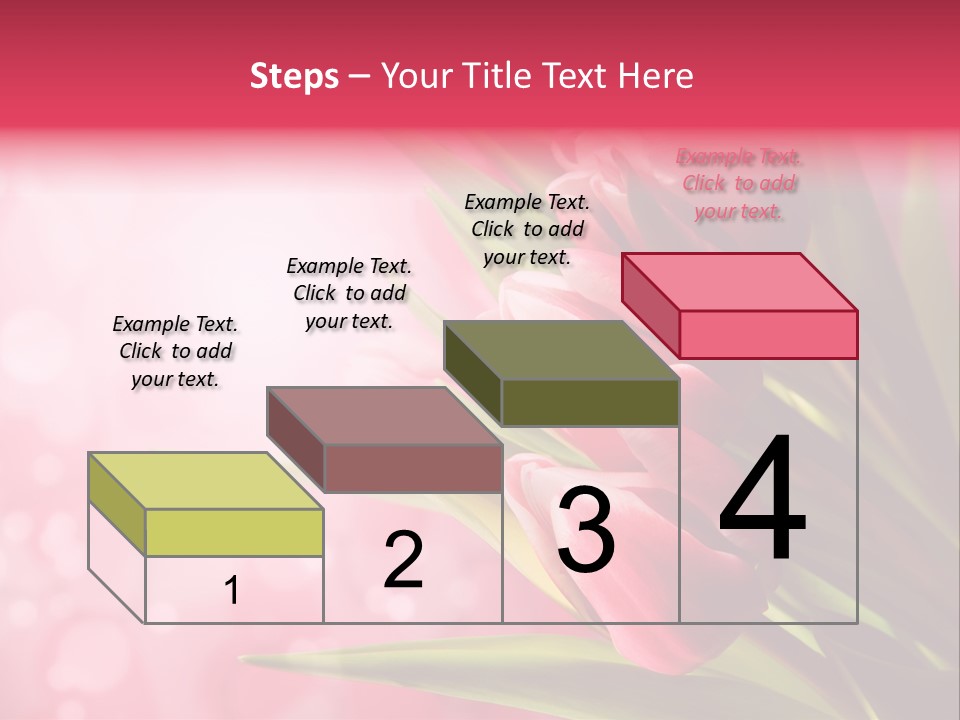 Steps – Your Title Text Here

Example Text. Click to add your text.

Example Text. Click to add your text.

Example Text. Click to add your text.

Example Text. Click to add your text.

1

2

3

4